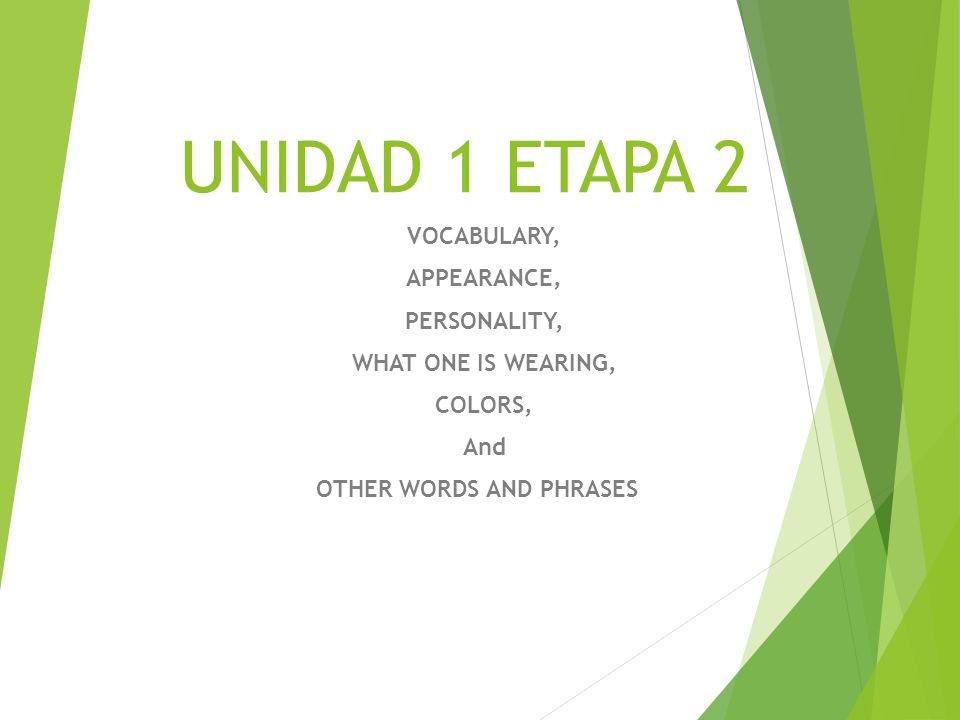 UNIDAD 1 ETAPA 2

VOCABULARY,

APPEARANCE,

PERSONALITY,

WHAT ONE IS WEARING,

COLORS,

And

OTHER WORDS AND PHRASES